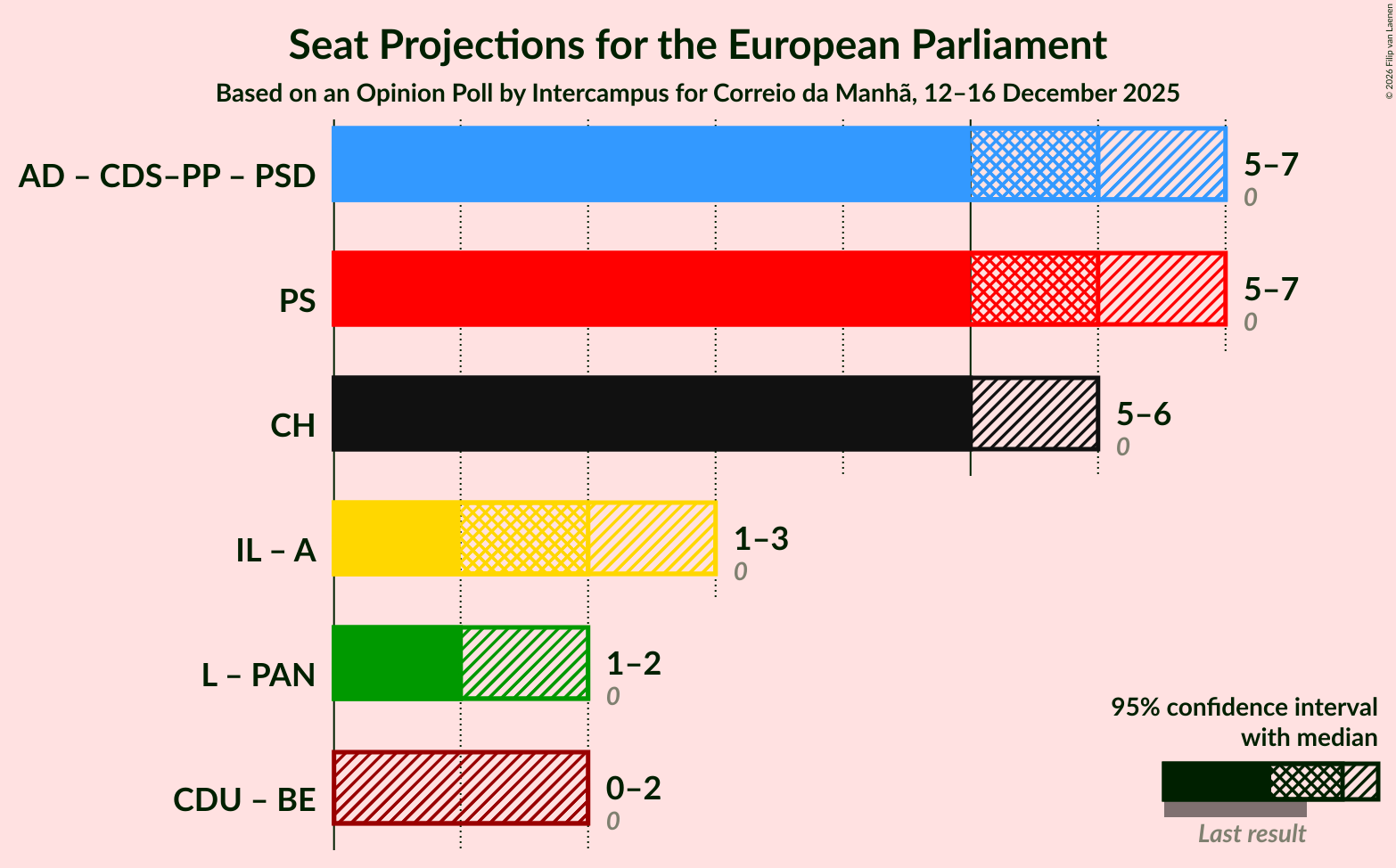 Seat Projections for the European Parliament

Based on an Opinion Poll by Intercampus for Correio da Manhã, 12–16 December 2025

© 2026 Filip van Laenen

AD – CDS–PP – PSD
5–7
0

PS
5–7
0

CH
5–6
0

IL – A
1–3
0

L – PAN
1–2
0

CDU – BE
0–2
0

95% confidence interval with median

Last result